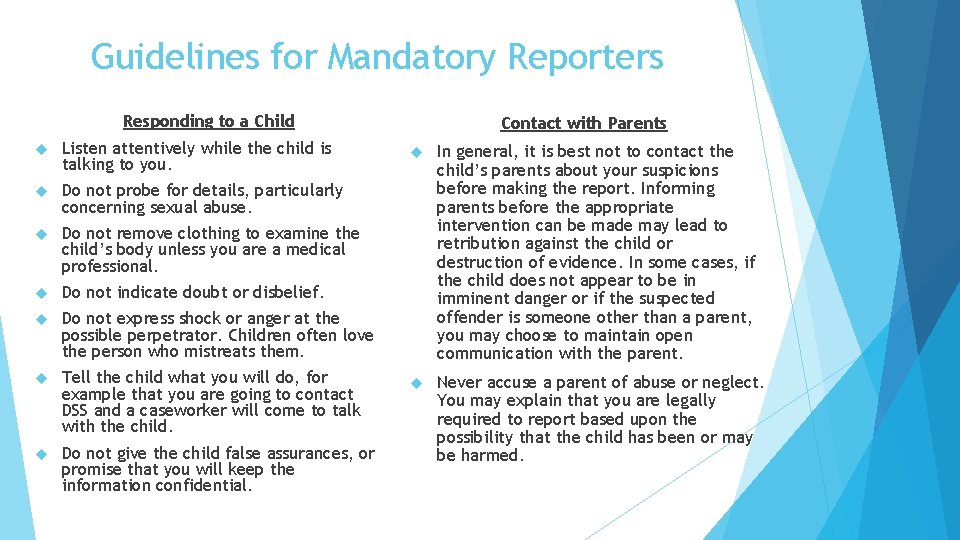 Guidelines for Mandatory Reporters

Responding to a Child

Listen attentively while the child is talking to you.

Do not probe for details, particularly concerning sexual abuse.

Do not remove clothing to examine the child's body unless you are a medical professional.

Do not indicate doubt or disbelief.

Do not express shock or anger at the possible perpetrator. Children often love the person who mistreats them.

Tell the child what you will do, for example that you are going to contact DSS and a caseworker will come to talk with the child.

Do not give the child false assurances, or promise that you will keep the information confidential.

Contact with Parents

In general, it is best not to contact the child's parents about your suspicions before making the report. Informing parents before the appropriate intervention can be made may lead to retribution against the child or destruction of evidence. In some cases, if the child does not appear to be in imminent danger or if the suspected offender is someone other than a parent, you may choose to maintain open communication with the parent.

Never accuse a parent of abuse or neglect. You may explain that you are legally required to report based upon the possibility that the child has been or may be harmed.